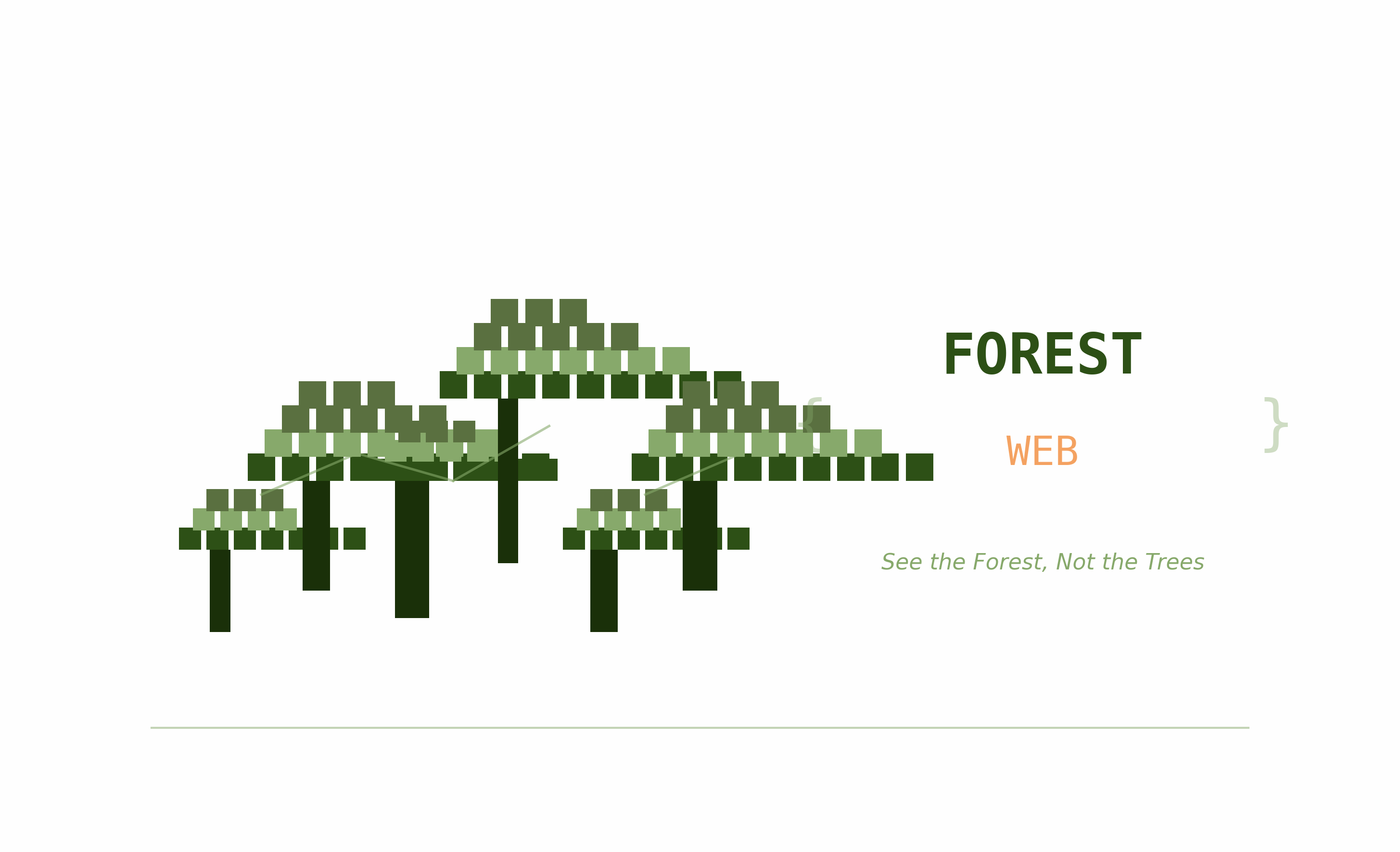 FOREST

{ WEB }

See the Forest, Not the Trees